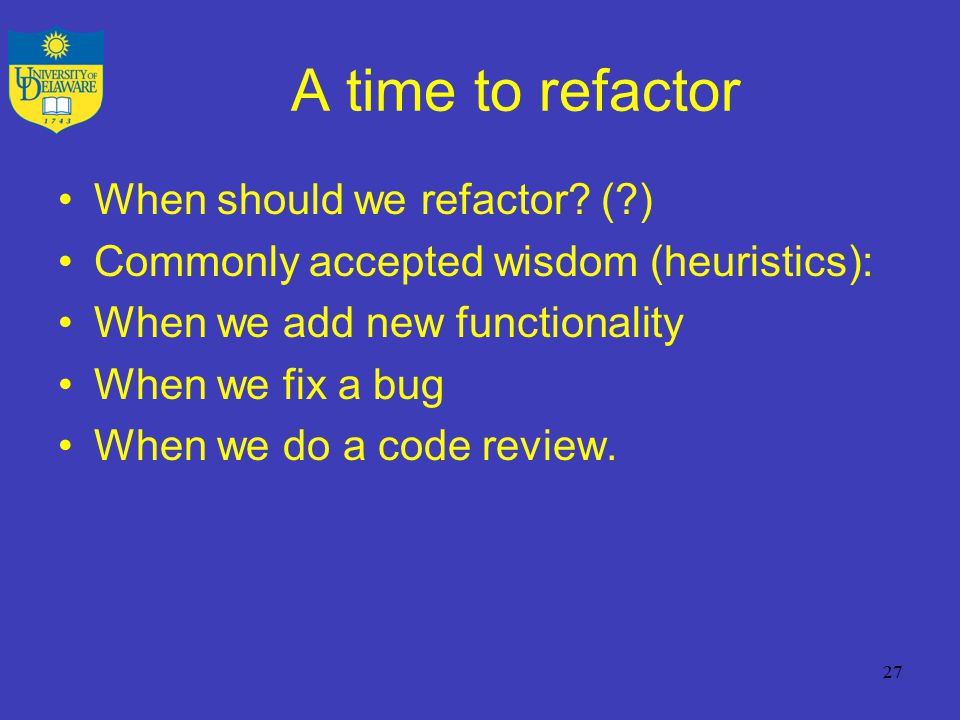 UNIVERSITY OF DELAWARE
1743

A time to refactor

• When should we refactor? (?)
• Commonly accepted wisdom (heuristics):
• When we add new functionality
• When we fix a bug
• When we do a code review.

27